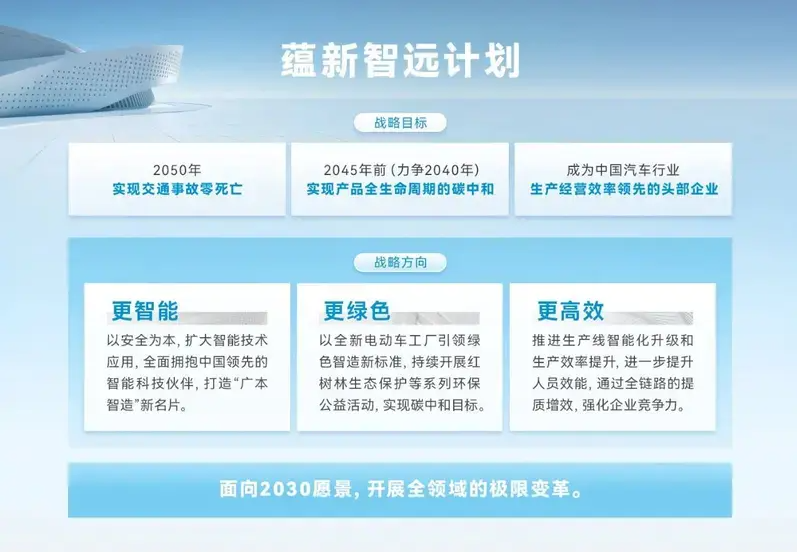 蕴新智远计划

战略目标

2050年
实现交通事故零死亡

2045年前（力争2040年）
实现产品全生命周期的碳中和

成为中国汽车行业
生产经营效率领先的头部企业

战略方向

更智能
以安全为本，扩大智能技术应用，全面拥抱中国领先的智能科技伙伴，打造“广本智造”新名片。

更绿色
以全新电动车工厂引领绿色智造新标准，持续开展红树林生态保护等系列环保公益活动，实现碳中和目标。

更高效
推进生产线智能化升级和生产效率提升，进一步提升人员效能，通过全链路的提质增效，强化企业竞争力。

面向2030愿景，开展全领域的极限变革。